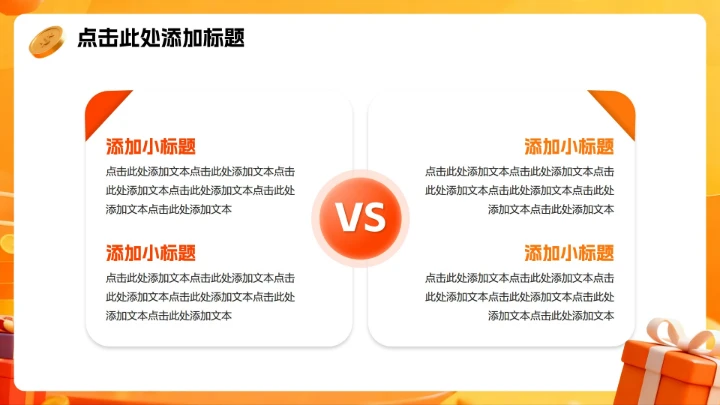 点击此处添加标题

添加小标题
点击此处添加文本点击此处添加文本点击此处添加文本点击此处添加文本点击此处添加文本点击此处添加文本

添加小标题
点击此处添加文本点击此处添加文本点击此处添加文本点击此处添加文本点击此处添加文本点击此处添加文本

VS

添加小标题
点击此处添加文本点击此处添加文本点击此处添加文本点击此处添加文本点击此处添加文本点击此处添加文本

添加小标题
点击此处添加文本点击此处添加文本点击此处添加文本点击此处添加文本点击此处添加文本点击此处添加文本